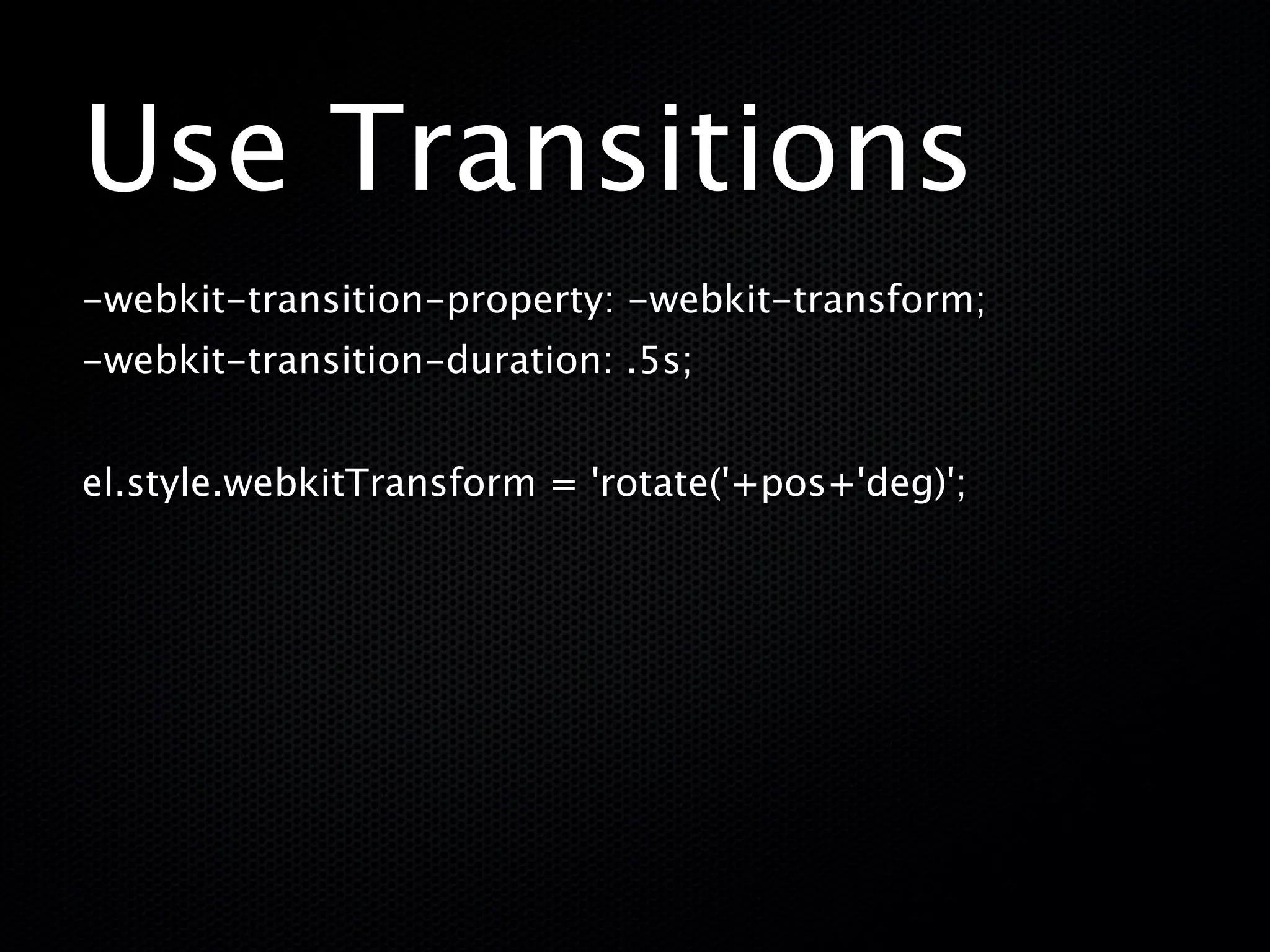 Use Transitions

-webkit-transition-property: -webkit-transform;
-webkit-transition-duration: .5s;

el.style.webkitTransform = 'rotate('+pos+'deg)';